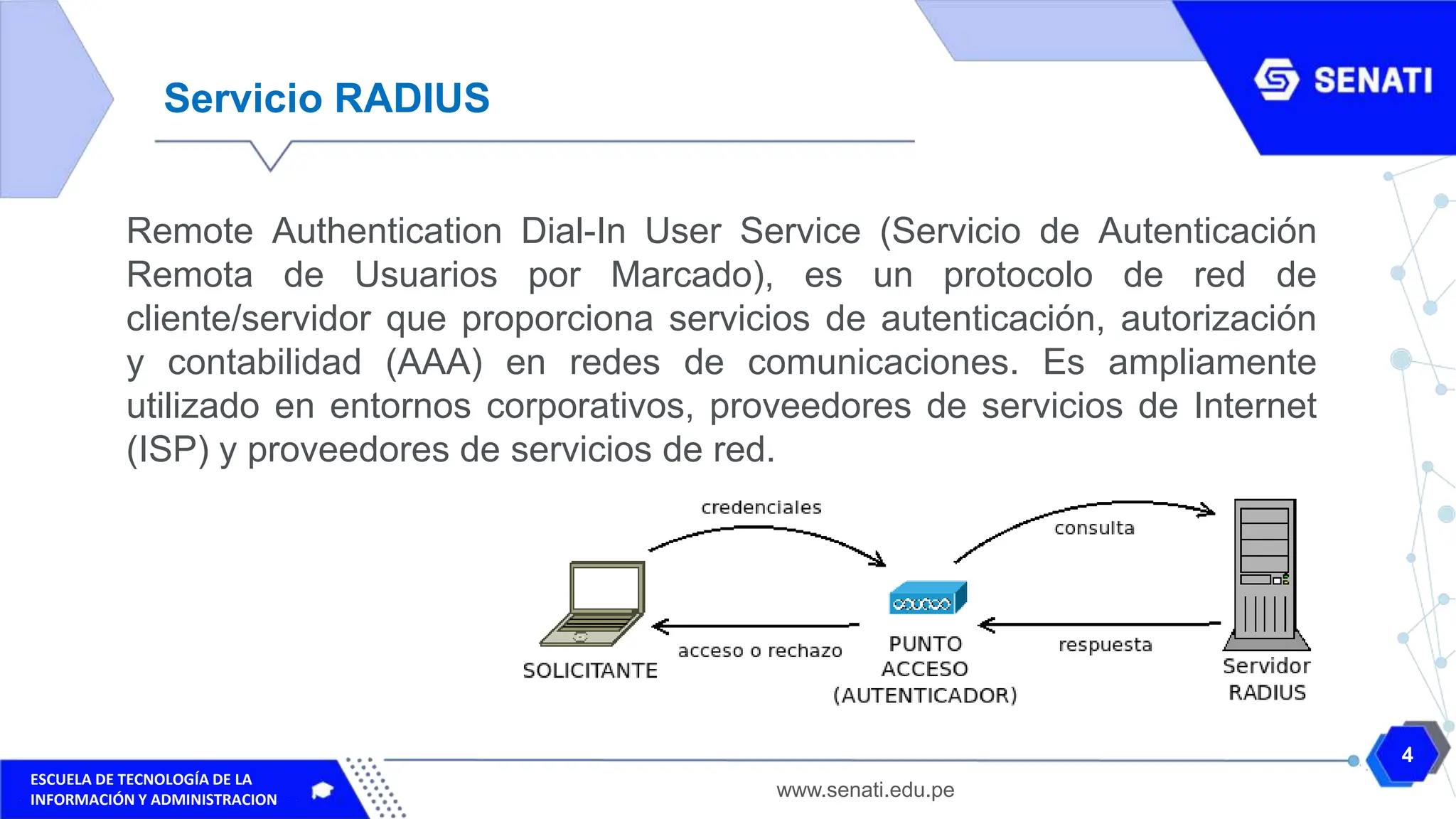 SENATI

Servicio RADIUS

Remote Authentication Dial-In User Service (Servicio de Autenticación Remota de Usuarios por Marcado), es un protocolo de red de cliente/servidor que proporciona servicios de autenticación, autorización y contabilidad (AAA) en redes de comunicaciones. Es ampliamente utilizado en entornos corporativos, proveedores de servicios de Internet (ISP) y proveedores de servicios de red.

credenciales

consulta

acceso o rechazo

respuesta

SOLICITANTE

PUNTO ACCESO (AUTENTICADOR)

Servidor RADIUS

ESCUELA DE TECNOLOGÍA DE LA INFORMACIÓN Y ADMINISTRACION

www.senati.edu.pe

4